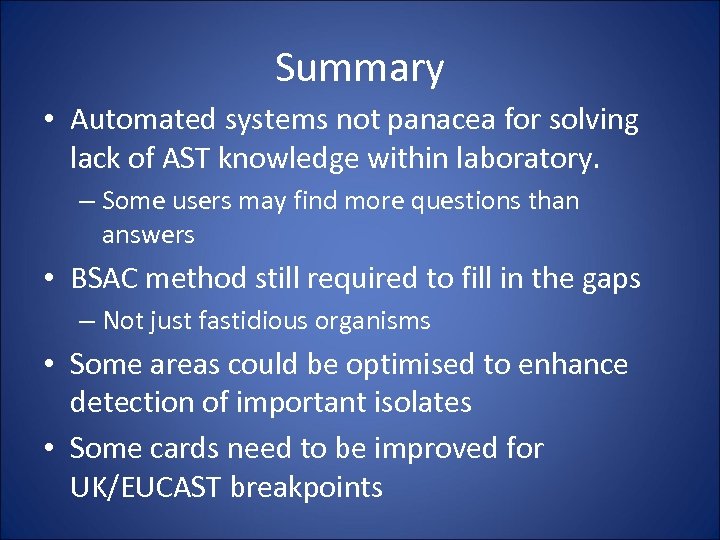 Summary

• Automated systems not panacea for solving lack of AST knowledge within laboratory.
– Some users may find more questions than answers

• BSAC method still required to fill in the gaps
– Not just fastidious organisms

• Some areas could be optimised to enhance detection of important isolates

• Some cards need to be improved for UK/EUCAST breakpoints